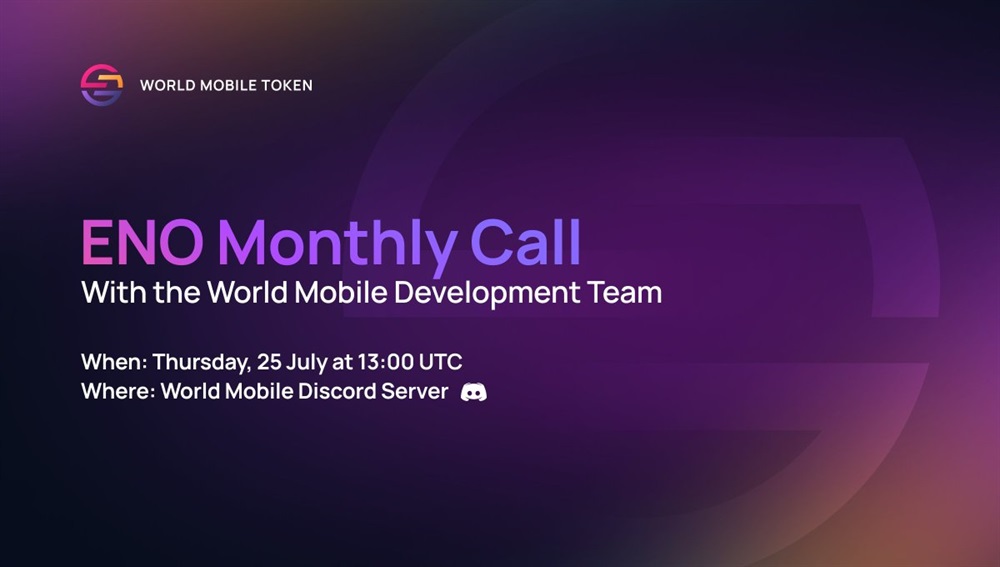 WORLD MOBILE TOKEN

ENO Monthly Call
With the World Mobile Development Team

When: Thursday, 25 July at 13:00 UTC
Where: World Mobile Discord Server